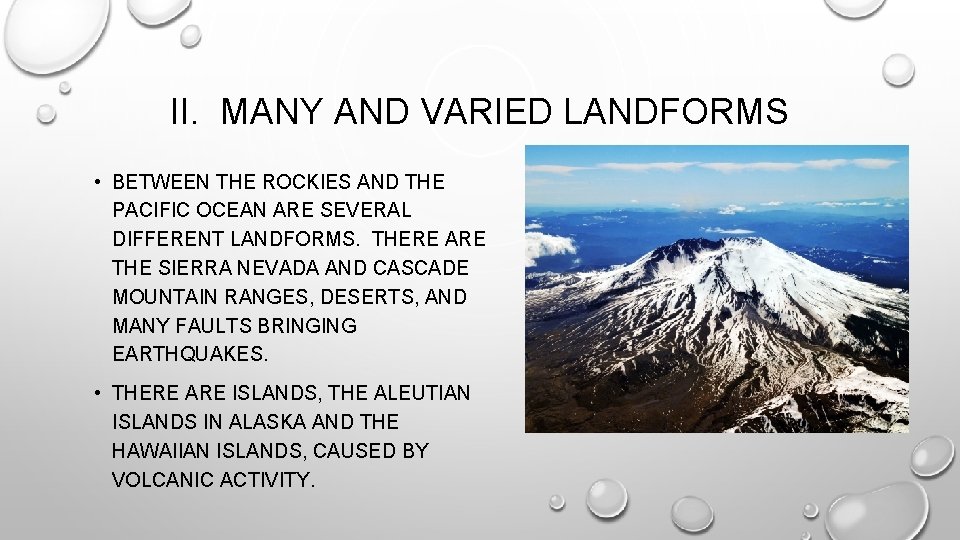 II. MANY AND VARIED LANDFORMS

• BETWEEN THE ROCKIES AND THE PACIFIC OCEAN ARE SEVERAL DIFFERENT LANDFORMS. THERE ARE THE SIERRA NEVADA AND CASCADE MOUNTAIN RANGES, DESERTS, AND MANY FAULTS BRINGING EARTHQUAKES.

• THERE ARE ISLANDS, THE ALEUTIAN ISLANDS IN ALASKA AND THE HAWAIIAN ISLANDS, CAUSED BY VOLCANIC ACTIVITY.